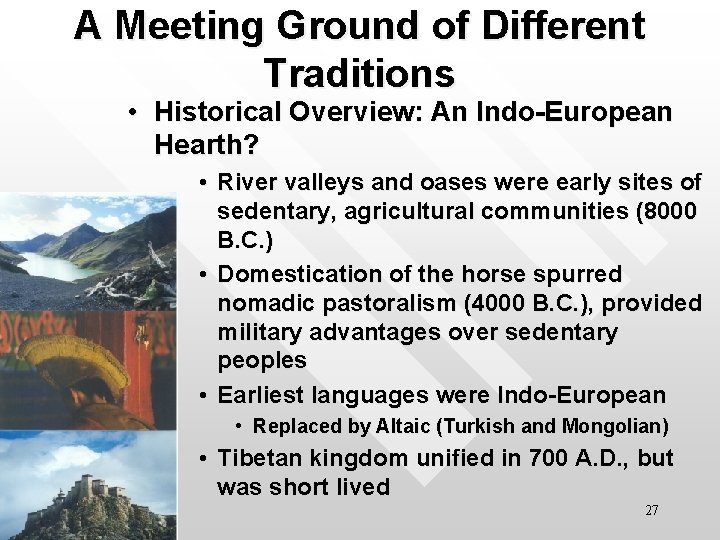 A Meeting Ground of Different Traditions

• Historical Overview: An Indo-European Hearth?

• River valleys and oases were early sites of sedentary, agricultural communities (8000 B.C.)

• Domestication of the horse spurred nomadic pastoralism (4000 B.C.), provided military advantages over sedentary peoples

• Earliest languages were Indo-European

• Replaced by Altaic (Turkish and Mongolian)

• Tibetan kingdom unified in 700 A.D., but was short lived

27